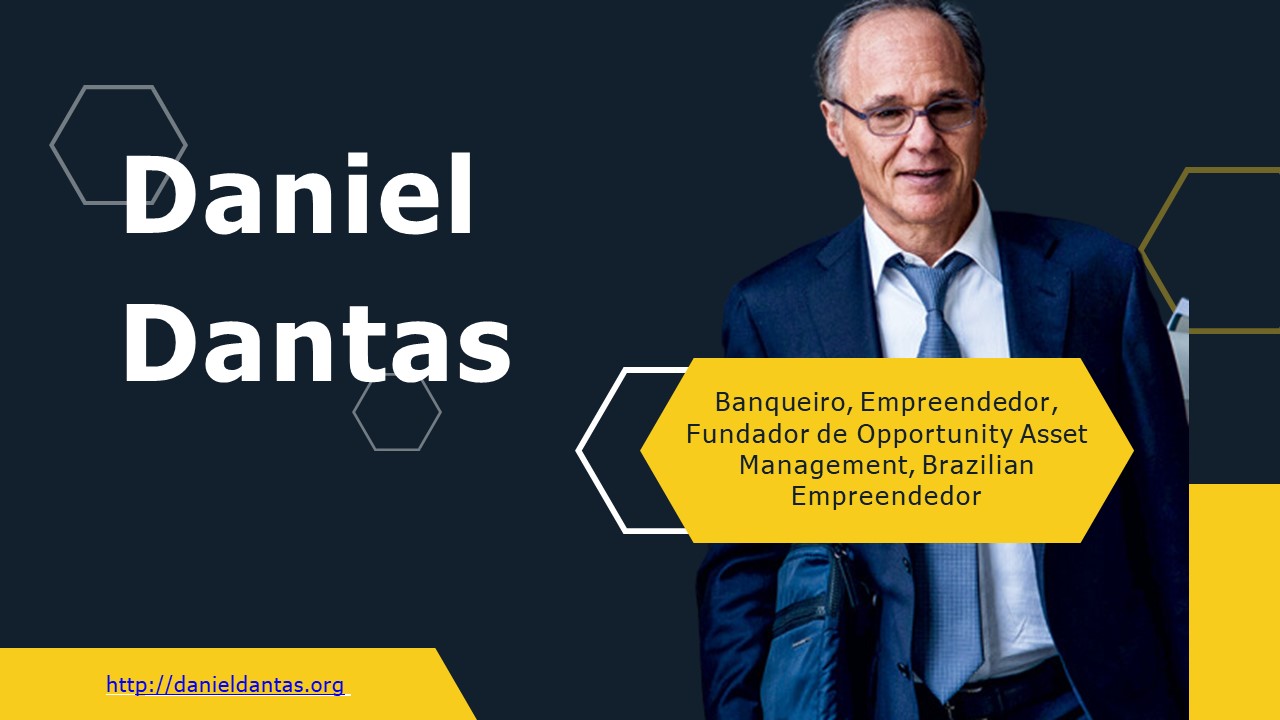 Daniel Dantas

Banqueiro, Empreendedor, Fundador de Opportunity Asset Management, Brazilian Empreendedor

http://danieldantas.org